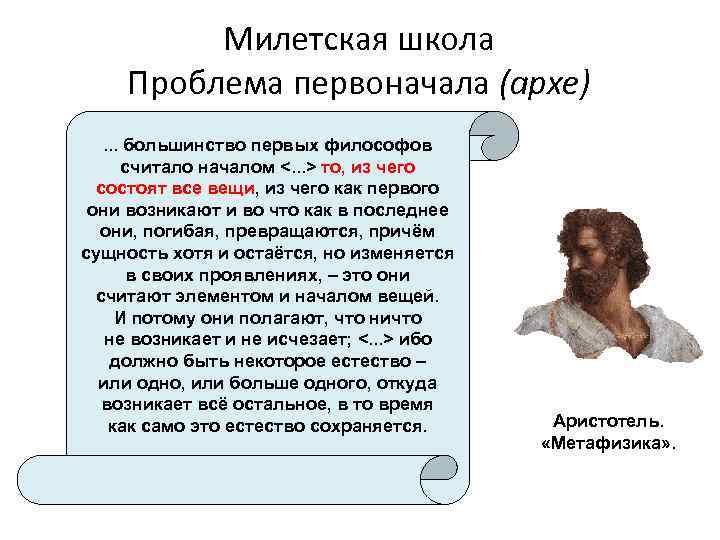 Милетская школа
Проблема первоначала (архе)

... большинство первых философов считало началом <...> то, из чего состоят все вещи, из чего как первого они возникают и во что как в последнее они, погибая, превращаются, причём сущность хотя и остаётся, но изменяется в своих проявлениях, – это они считают элементом и началом вещей. И потому они полагают, что ничто не возникает и не исчезает; <...> ибо должно быть некоторое естество – или одно, или больше одного, откуда возникает всё остальное, в то время как само это естество сохраняется.

Аристотель. «Метафизика».